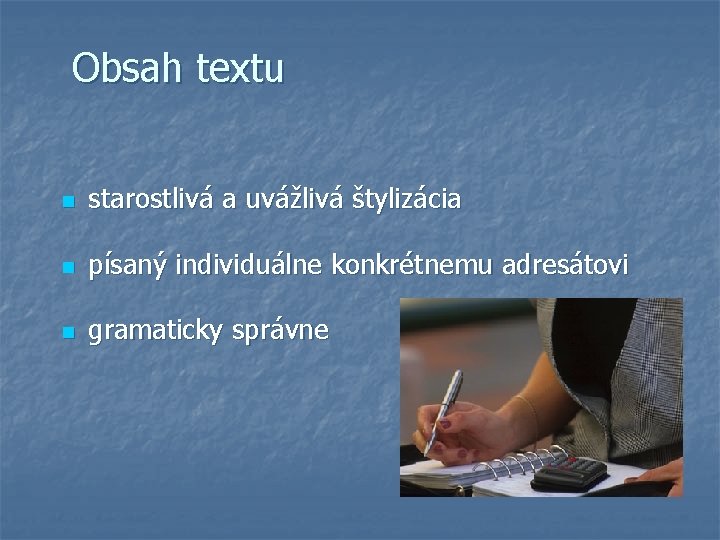 Obsah textu

starostlivá a uvážlivá štylizácia

písaný individuálne konkrétnemu adresátovi

gramaticky správne